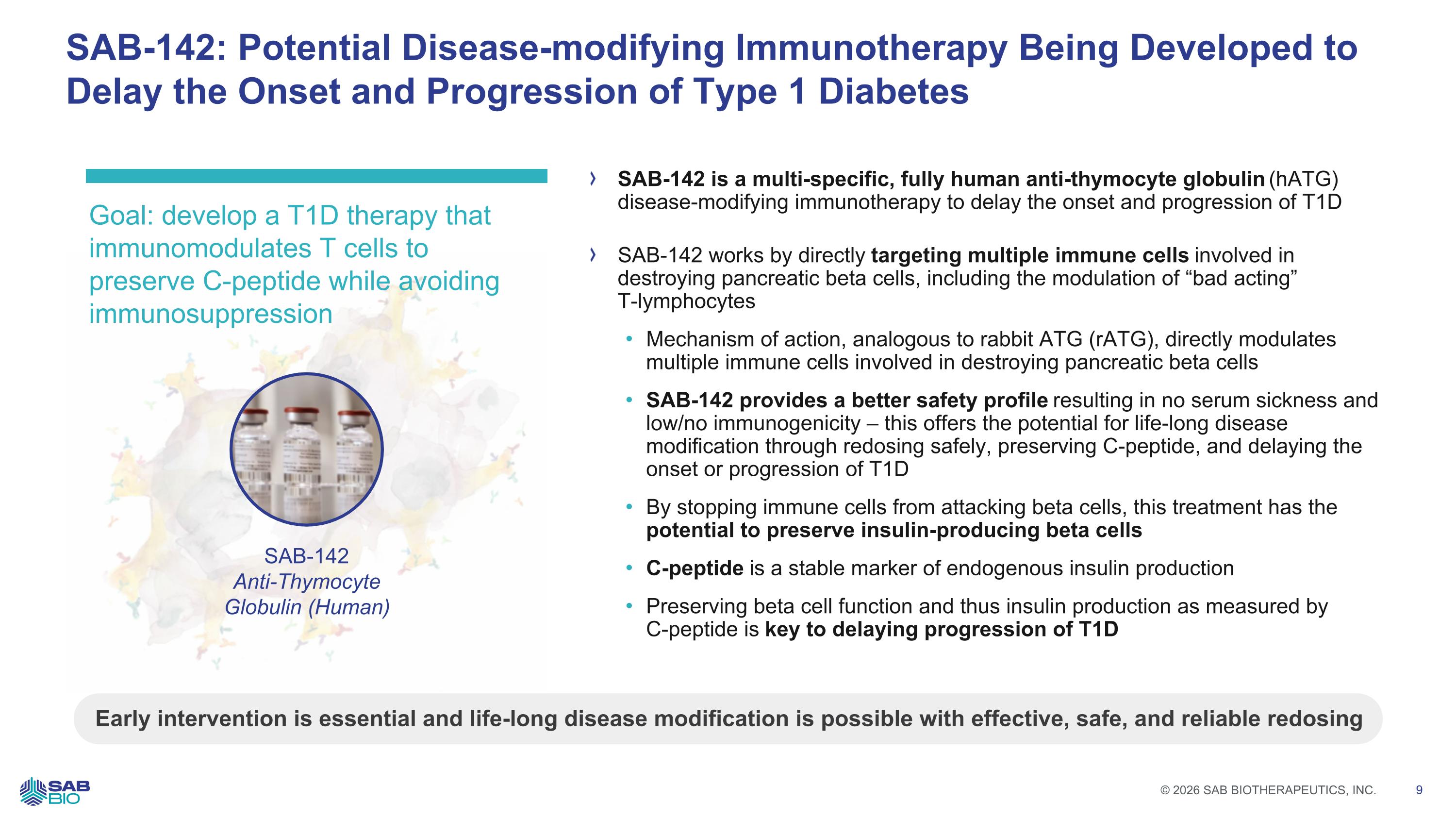 SAB-142: Potential Disease-modifying Immunotherapy Being Developed to Delay the Onset and Progression of Type 1 Diabetes

Goal: develop a T1D therapy that immunomodulates T cells to preserve C-peptide while avoiding immunosuppression

SAB-142
Anti-Thymocyte Globulin (Human)

› SAB-142 is a multi-specific, fully human anti-thymocyte globulin (hATG) disease-modifying immunotherapy to delay the onset and progression of T1D

› SAB-142 works by directly targeting multiple immune cells involved in destroying pancreatic beta cells, including the modulation of “bad acting” T-lymphocytes

• Mechanism of action, analogous to rabbit ATG (rATG), directly modulates multiple immune cells involved in destroying pancreatic beta cells

• SAB-142 provides a better safety profile resulting in no serum sickness and low/no immunogenicity – this offers the potential for life-long disease modification through redosing safely, preserving C-peptide, and delaying the onset or progression of T1D

• By stopping immune cells from attacking beta cells, this treatment has the potential to preserve insulin-producing beta cells

• C-peptide is a stable marker of endogenous insulin production

• Preserving beta cell function and thus insulin production as measured by C-peptide is key to delaying progression of T1D

Early intervention is essential and life-long disease modification is possible with effective, safe, and reliable redosing

SAB BIO

© 2026 SAB BIOTHERAPEUTICS, INC. 9